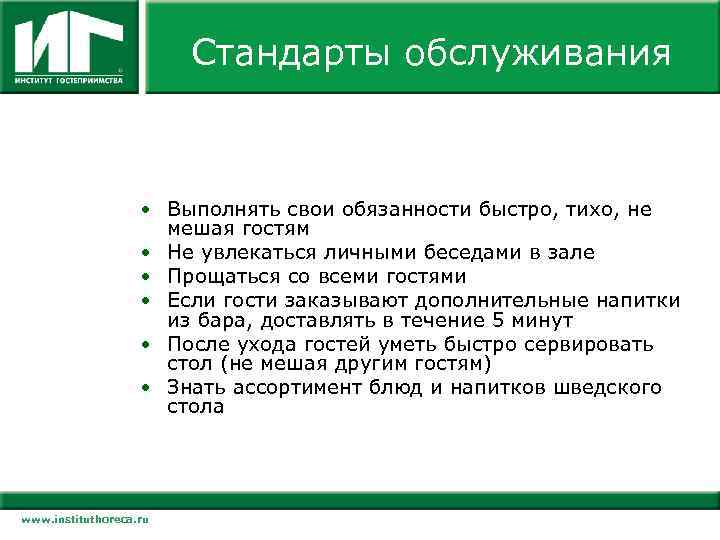 ИГ
ИНСТИТУТ ГОСТЕПРИИМСТВА

Стандарты обслуживания

• Выполнять свои обязанности быстро, тихо, не мешая гостям
• Не увлекаться личными беседами в зале
• Прощаться со всеми гостями
• Если гости заказывают дополнительные напитки из бара, доставлять в течение 5 минут
• После ухода гостей уметь быстро сервировать стол (не мешая другим гостям)
• Знать ассортимент блюд и напитков шведского стола

www.instituthoreca.ru